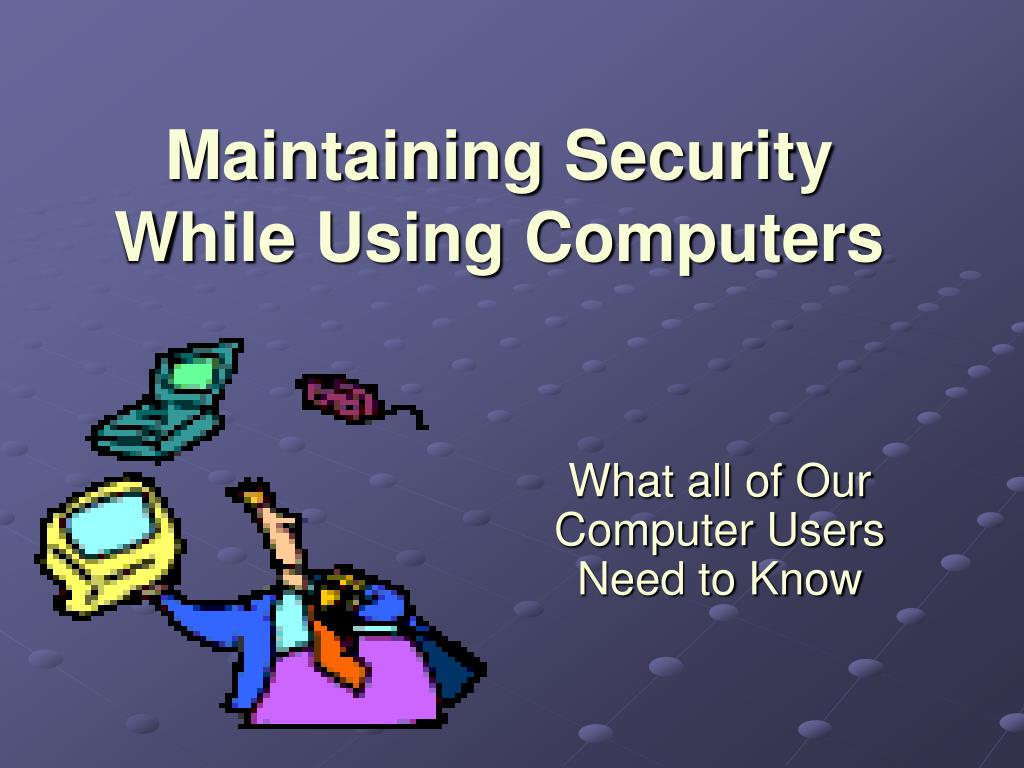 Maintaining Security While Using Computers

What all of Our Computer Users Need to Know